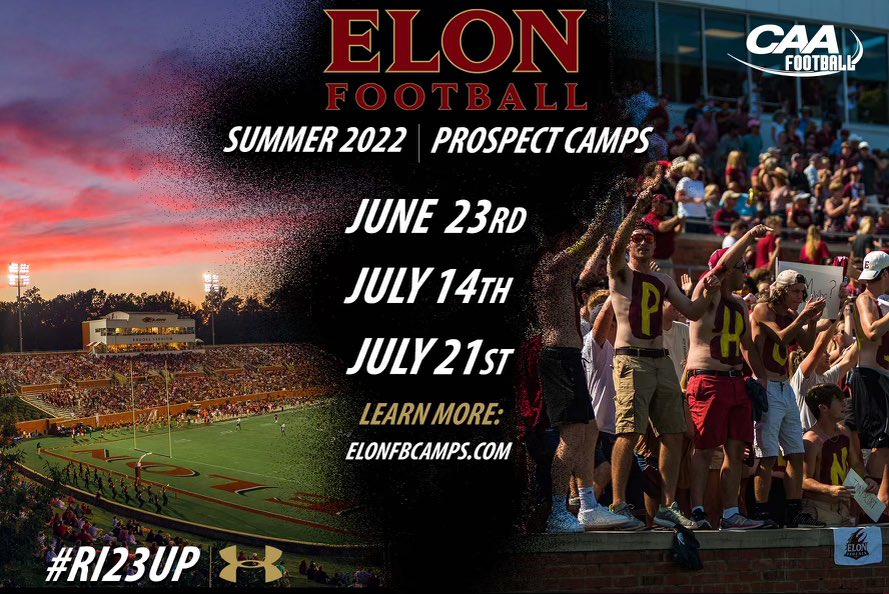 ELON
FOOTBALL

CAA FOOTBALL

SUMMER 2022 | PROSPECT CAMPS

JUNE 23RD
JULY 14TH
JULY 21ST

LEARN MORE:
ELONFBCAMPS.COM

#RI23UP